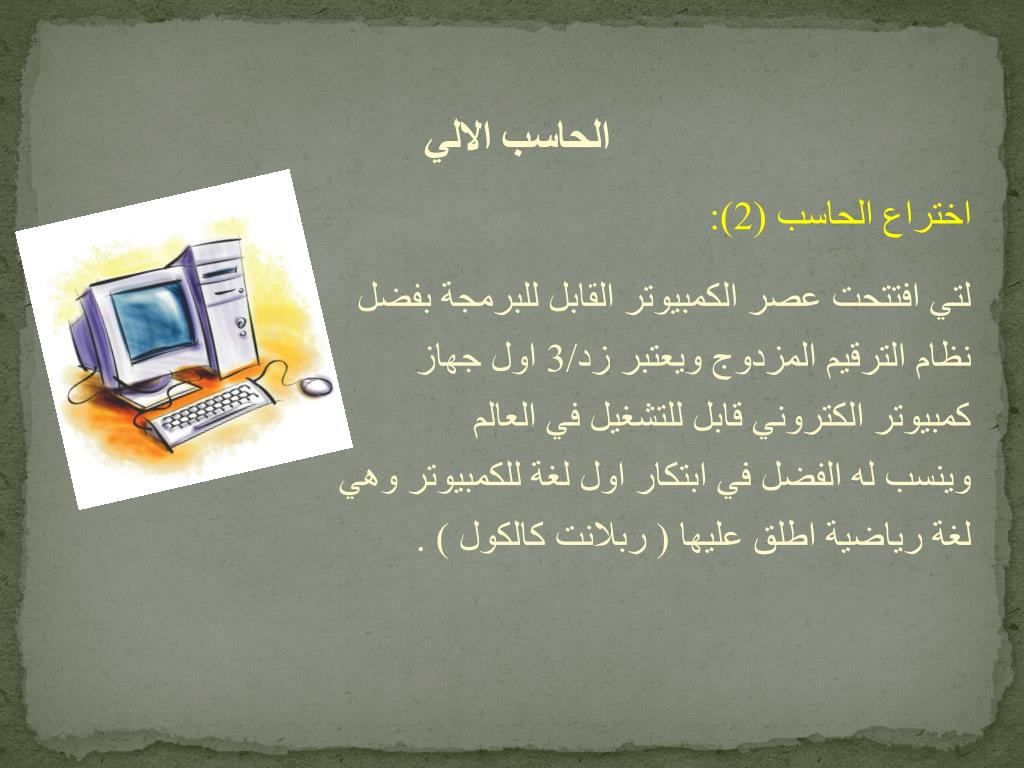 الحاسب الالي

اختراع الحاسب (2):

لتي افتتحت عصر الكمبيوتر القابل للبرمجة بفضل نظام الترقيم المزدوج ويعتبر زد/3 اول جهاز كمبيوتر الكتروني قابل للتشغيل في العالم وينسب له الفضل في ابتكار اول لغة للكمبيوتر وهي لغة رياضية اطلق عليها ( ربلانت كالكول ) .